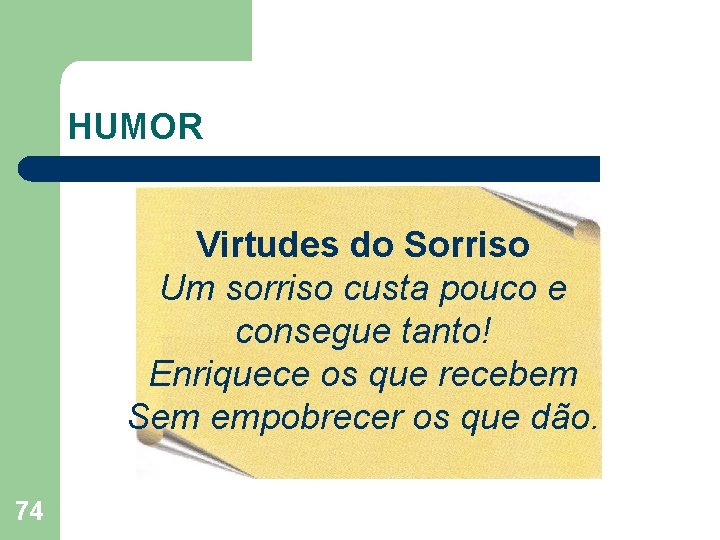 HUMOR

Virtudes do Sorriso
Um sorriso custa pouco e consegue tanto!
Enriquece os que recebem
Sem empobrecer os que dão.

74